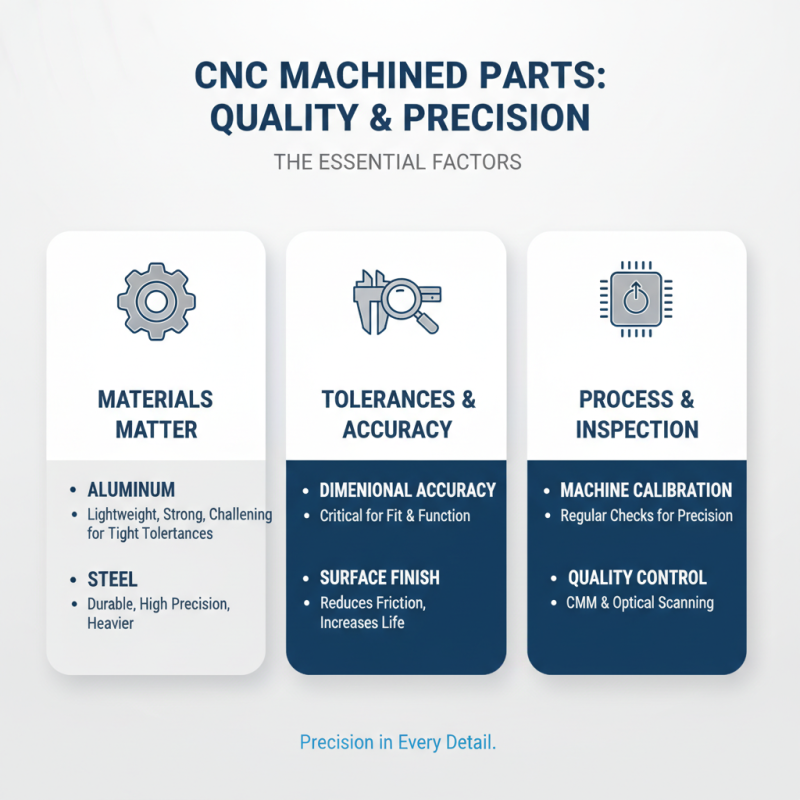 CNC MACHINED PARTS: QUALITY & PRECISION

THE ESSENTIAL FACTORS

MATERIALS MATTER

• ALUMINUM
• Lightweight, Strong, Challening for Tight Tolertances

• STEEL
• Durable, High Precision, Heavier

TOLERANCES & ACCURACY

• DIMENIONAL ACCURACY
• Critical for Fit & Function

• SURFACE FINISH
• Reduces Friction, Increases Life

PROCESS & INSPECTION

• MACHINE CALIBRATION
• Regular Checks for Precision

• QUALITY CONTROL
• CMM & Optical Scanning

Precision in Every Detail.